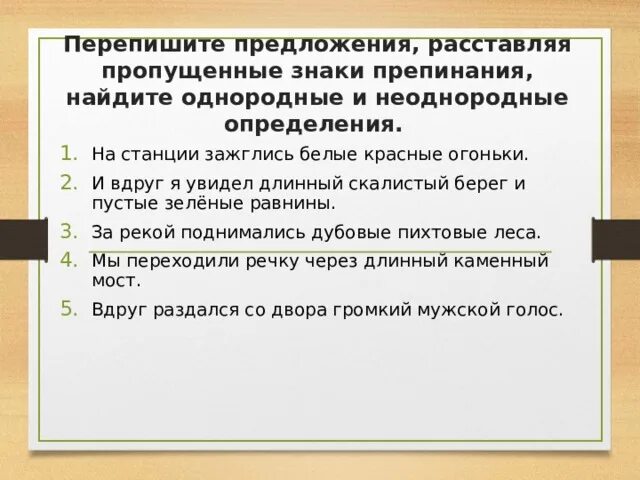 Перепишите предложения, расставляя пропущенные знаки препинания, найдите однородные и неоднородные определения.

1. На станции зажглись белые красные огоньки.
2. И вдруг я увидел длинный скалистый берег и пустые зелёные равнины.
3. За рекой поднимались дубовые пихтовые леса.
4. Мы переходили речку через длинный каменный мост.
5. Вдруг раздался со двора громкий мужской голос.